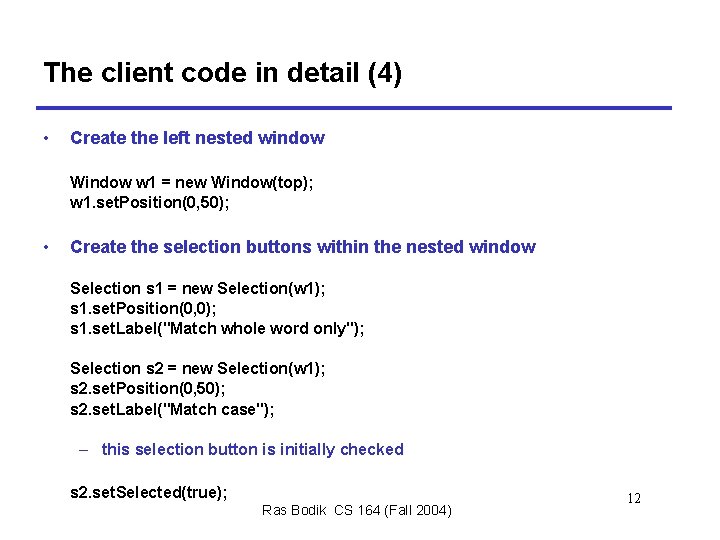 The client code in detail (4)

• Create the left nested window

Window w1 = new Window(top);
w1.setPosition(0,50);

• Create the selection buttons within the nested window

Selection s1 = new Selection(w1);
s1.setPosition(0,0);
s1.setLabel("Match whole word only");

Selection s2 = new Selection(w1);
s2.setPosition(0,50);
s2.setLabel("Match case");

– this selection button is initially checked

s2.setSelected(true);

Ras Bodik CS 164 (Fall 2004)

12